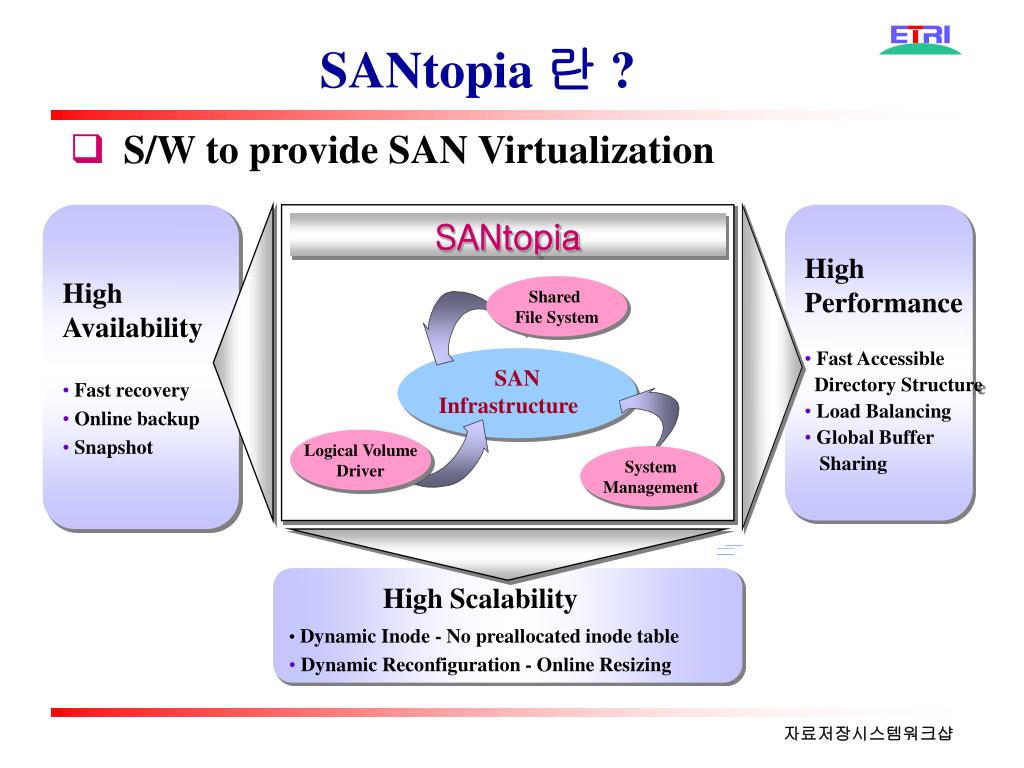 ETRI

SANtopia 란 ?

❑ S/W to provide SAN Virtualization

High Availability

• Fast recovery
• Online backup
• Snapshot

SANtopia

Shared File System

SAN Infrastructure

Logical Volume Driver

System Management

High Performance

• Fast Accessible Directory Structure
• Load Balancing
• Global Buffer Sharing

High Scalability

• Dynamic Inode - No preallocated inode table
• Dynamic Reconfiguration - Online Resizing

자료저장시스템워크샵